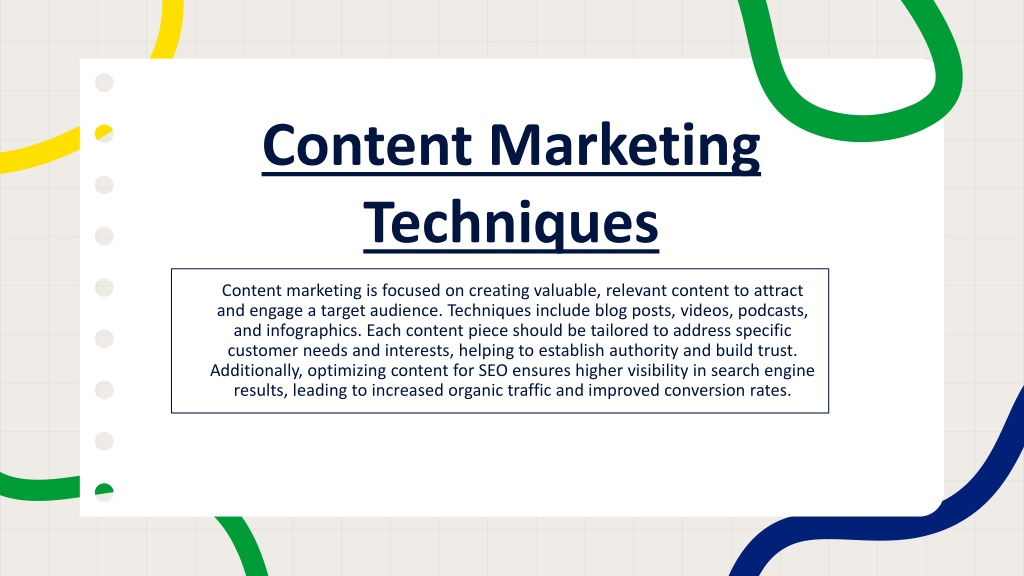 Content Marketing Techniques

Content marketing is focused on creating valuable, relevant content to attract and engage a target audience. Techniques include blog posts, videos, podcasts, and infographics. Each content piece should be tailored to address specific customer needs and interests, helping to establish authority and build trust. Additionally, optimizing content for SEO ensures higher visibility in search engine results, leading to increased organic traffic and improved conversion rates.